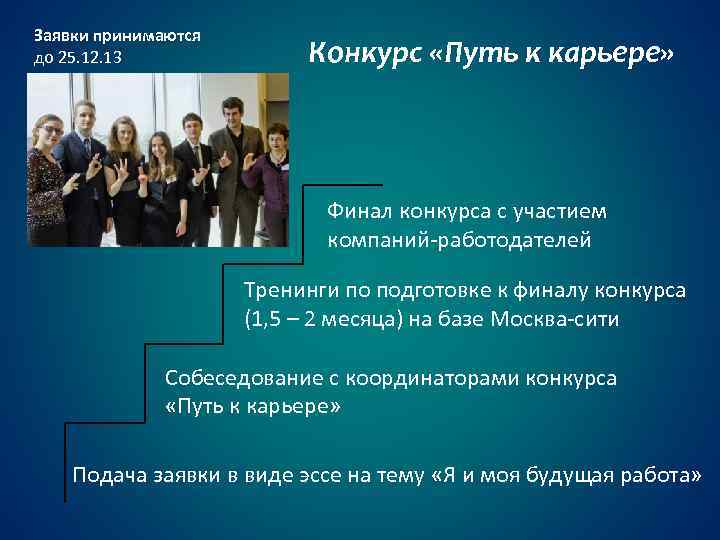 Заявки принимаются до 25.12.13

Конкурс «Путь к карьере»

Финал конкурса с участием компаний-работодателей

Тренинги по подготовке к финалу конкурса (1,5 – 2 месяца) на базе Москва-сити

Собеседование с координаторами конкурса «Путь к карьере»

Подача заявки в виде эссе на тему «Я и моя будущая работа»